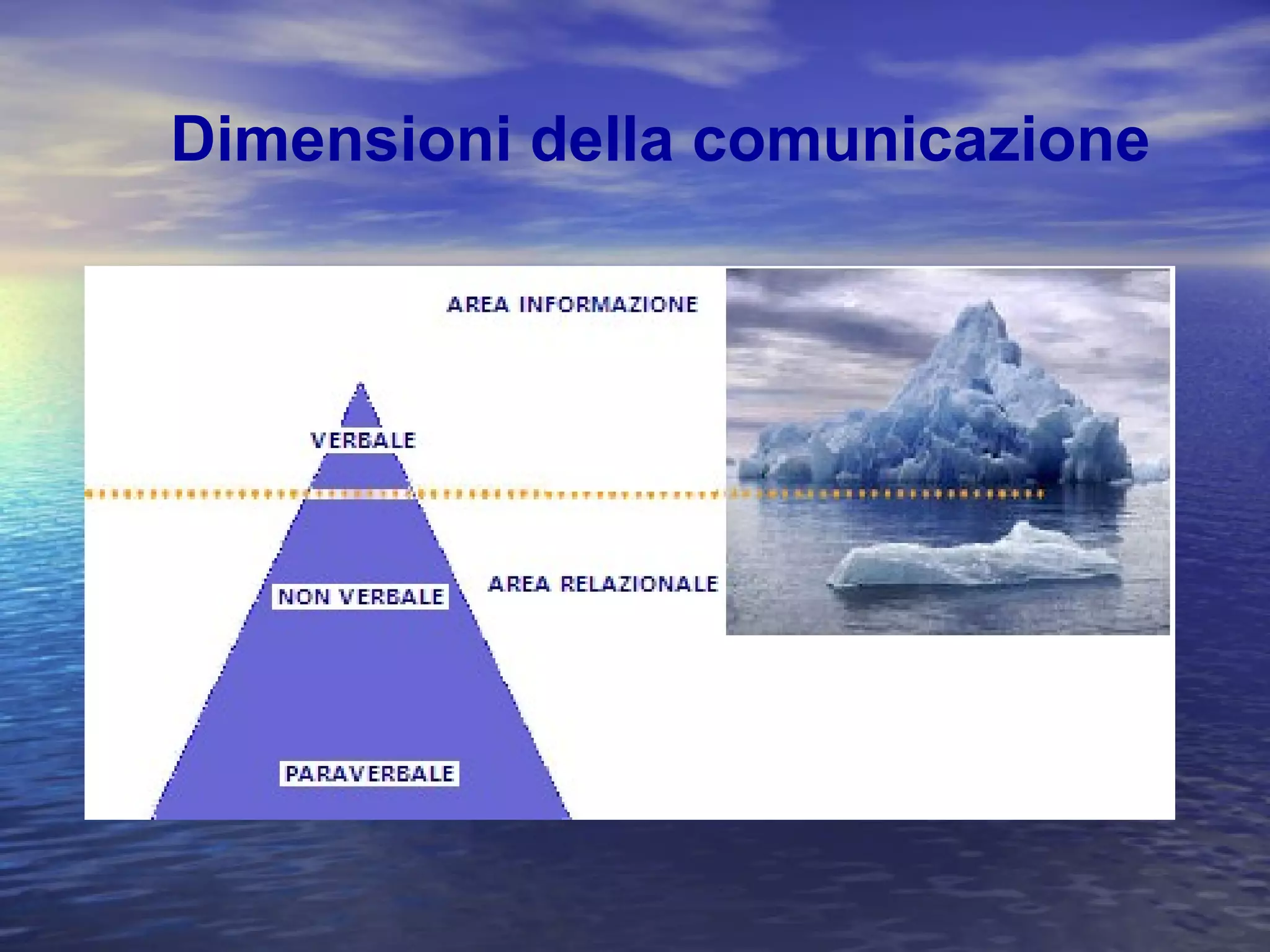 Dimensioni della comunicazione

AREA INFORMAZIONE

VERBALE

NON VERBALE

AREA RELAZIONALE

PARAVERBALE